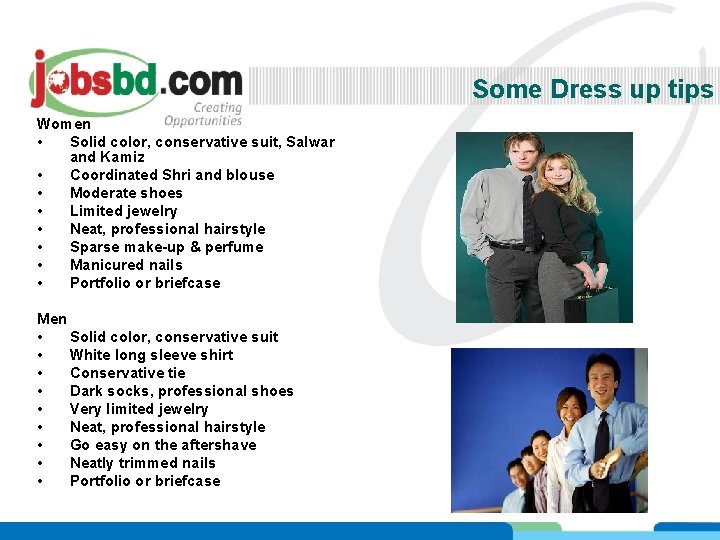 jobsbd.com
Creating Opportunities

Some Dress up tips

Women
• Solid color, conservative suit, Salwar and Kamiz
• Coordinated Shri and blouse
• Moderate shoes
• Limited jewelry
• Neat, professional hairstyle
• Sparse make-up & perfume
• Manicured nails
• Portfolio or briefcase

Men
• Solid color, conservative suit
• White long sleeve shirt
• Conservative tie
• Dark socks, professional shoes
• Very limited jewelry
• Neat, professional hairstyle
• Go easy on the aftershave
• Neatly trimmed nails
• Portfolio or briefcase